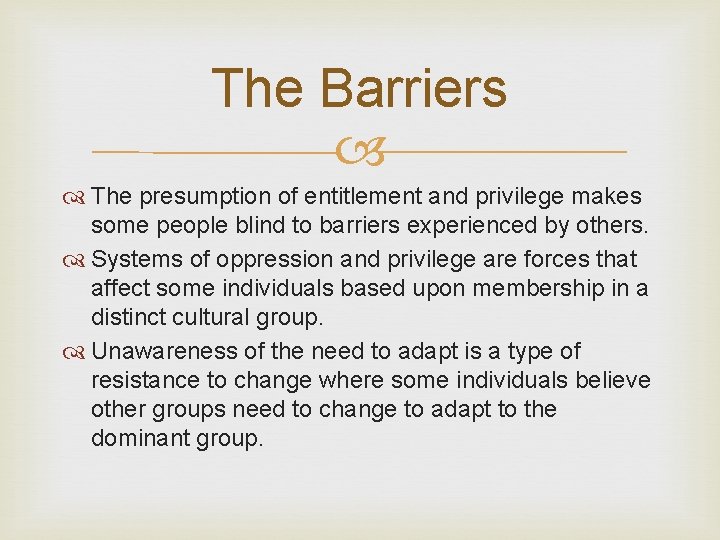 The Barriers

The presumption of entitlement and privilege makes some people blind to barriers experienced by others.

Systems of oppression and privilege are forces that affect some individuals based upon membership in a distinct cultural group.

Unawareness of the need to adapt is a type of resistance to change where some individuals believe other groups need to change to adapt to the dominant group.